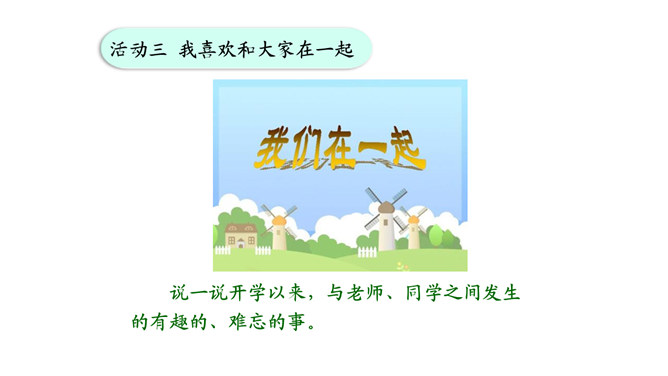 活动三 我喜欢和大家在一起

我们在一起

说一说开学以来，与老师、同学之间发生的有趣的、难忘的事。